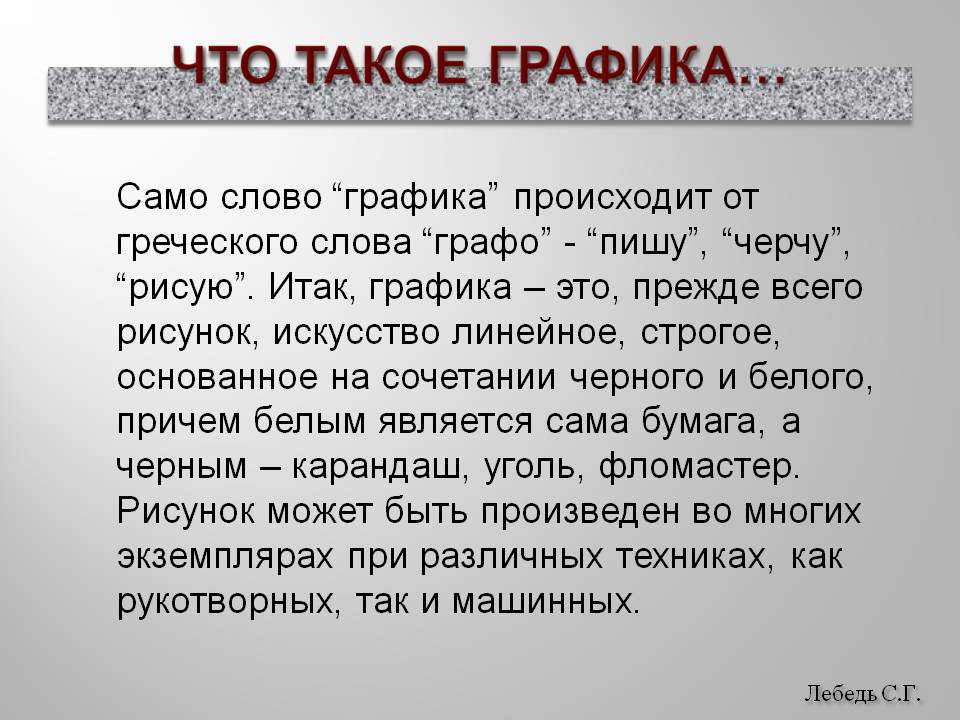 ЧТО ТАКОЕ ГРАФИКА…

Само слово “графика” происходит от греческого слова “графо” - “пишу”, “черчу”, “рисую”. Итак, графика – это, прежде всего рисунок, искусство линейное, строгое, основанное на сочетании черного и белого, причем белым является сама бумага, а черным – карандаш, уголь, фломастер. Рисунок может быть произведен во многих экземплярах при различных техниках, как рукотворных, так и машинных.

Лебедь С.Г.